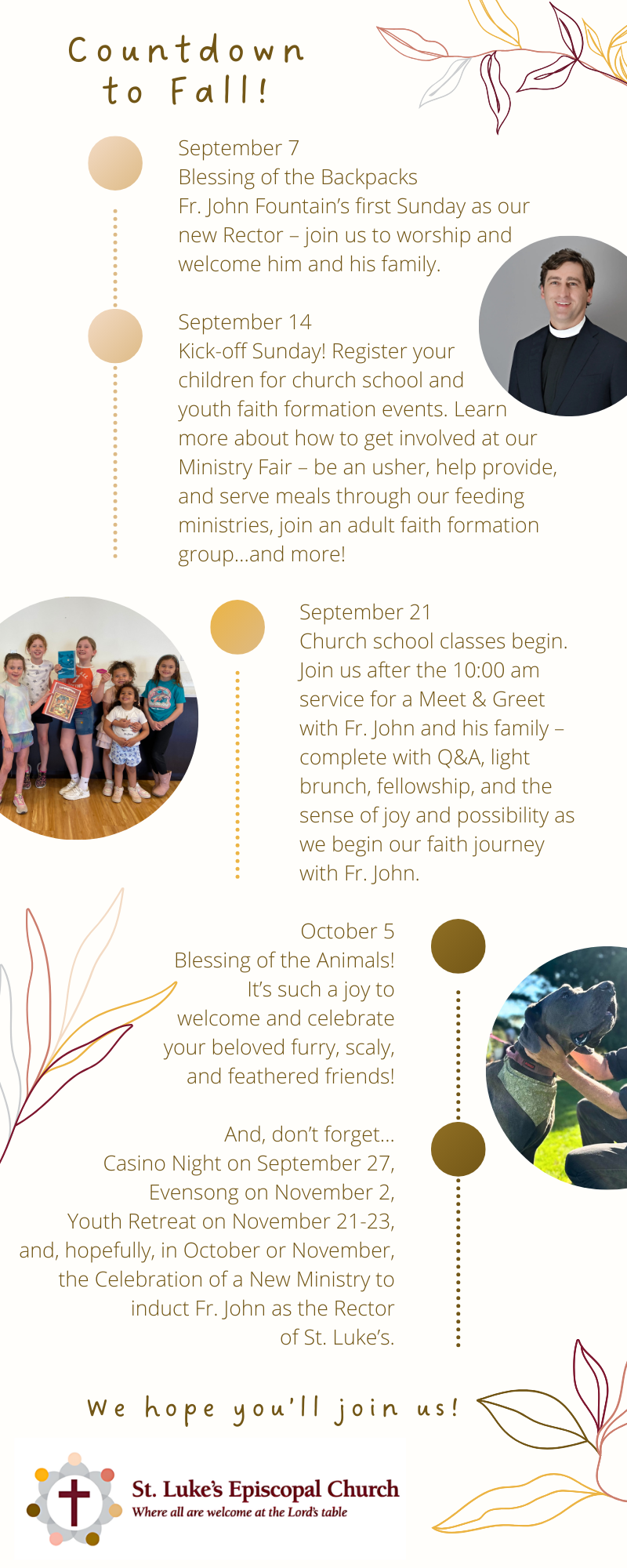 Countdown to Fall!

September 7
Blessing of the Backpacks
Fr. John Fountain's first Sunday as our new Rector – join us to worship and welcome him and his family.

September 14
Kick-off Sunday! Register your children for church school and youth faith formation events. Learn more about how to get involved at our Ministry Fair – be an usher, help provide, and serve meals through our feeding ministries, join an adult faith formation group...and more!

September 21
Church school classes begin. Join us after the 10:00 am service for a Meet & Greet with Fr. John and his family – complete with Q&A, light brunch, fellowship, and the sense of joy and possibility as we begin our faith journey with Fr. John.

October 5
Blessing of the Animals! It's such a joy to welcome and celebrate your beloved furry, scaly, and feathered friends!

And, don't forget...
Casino Night on September 27,
Evensong on November 2,
Youth Retreat on November 21-23,
and, hopefully, in October or November, the Celebration of a New Ministry to induct Fr. John as the Rector of St. Luke's.

We hope you'll join us!

St. Luke's Episcopal Church
Where all are welcome at the Lord's table